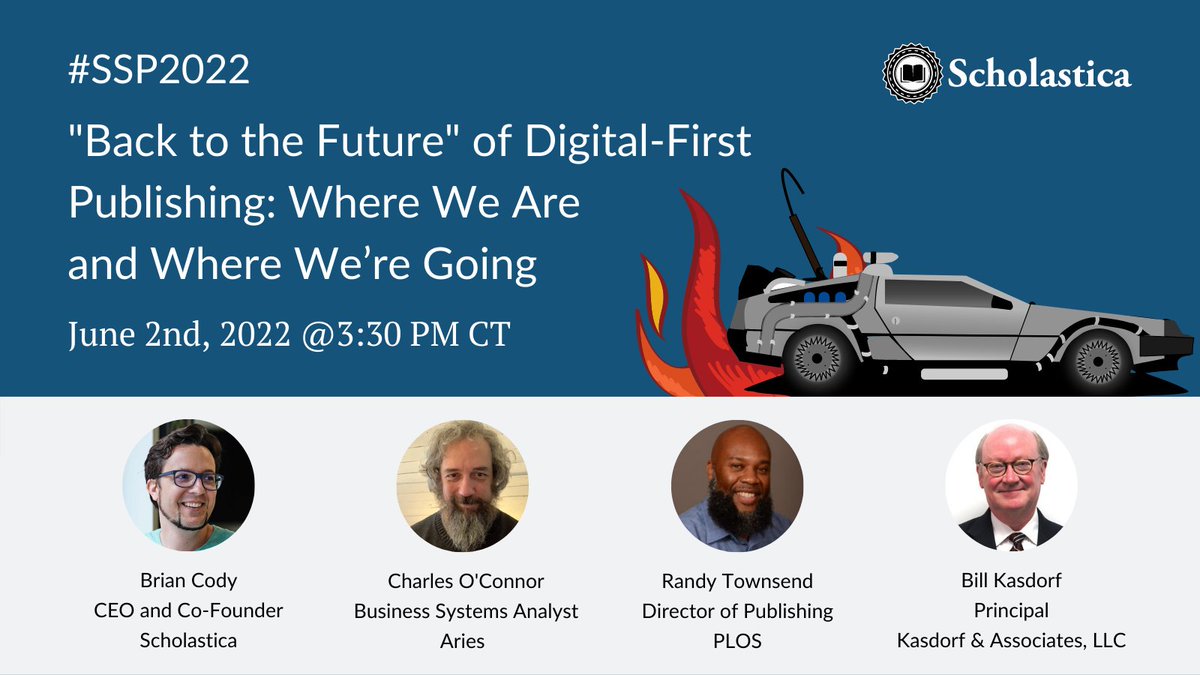 #SSP2022

Scholastica

"Back to the Future" of Digital-First Publishing: Where We Are and Where We're Going

June 2nd, 2022 @3:30 PM CT

Brian Cody
CEO and Co-Founder
Scholastica

Charles O'Connor
Business Systems Analyst
Aries

Randy Townsend
Director of Publishing
PLOS

Bill Kasdorf
Principal
Kasdorf & Associates, LLC